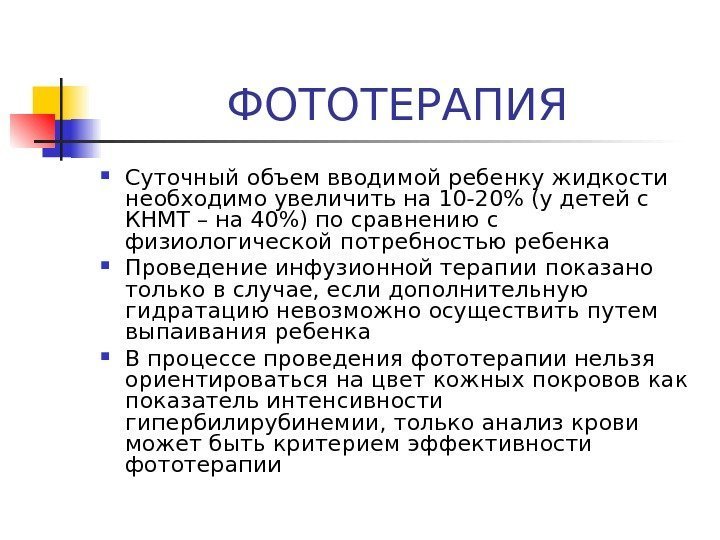 ФОТОТЕРАПИЯ

- Суточный объем вводимой ребенку жидкости необходимо увеличить на 10-20% (у детей с КНМТ – на 40%) по сравнению с физиологической потребностью ребенка
- Проведение инфузионной терапии показано только в случае, если дополнительную гидратацию невозможно осуществить путем выпаивания ребенка
- В процессе проведения фототерапии нельзя ориентироваться на цвет кожных покровов как показатель интенсивности гипербилирубинемии, только анализ крови может быть критерием эффективности фототерапии